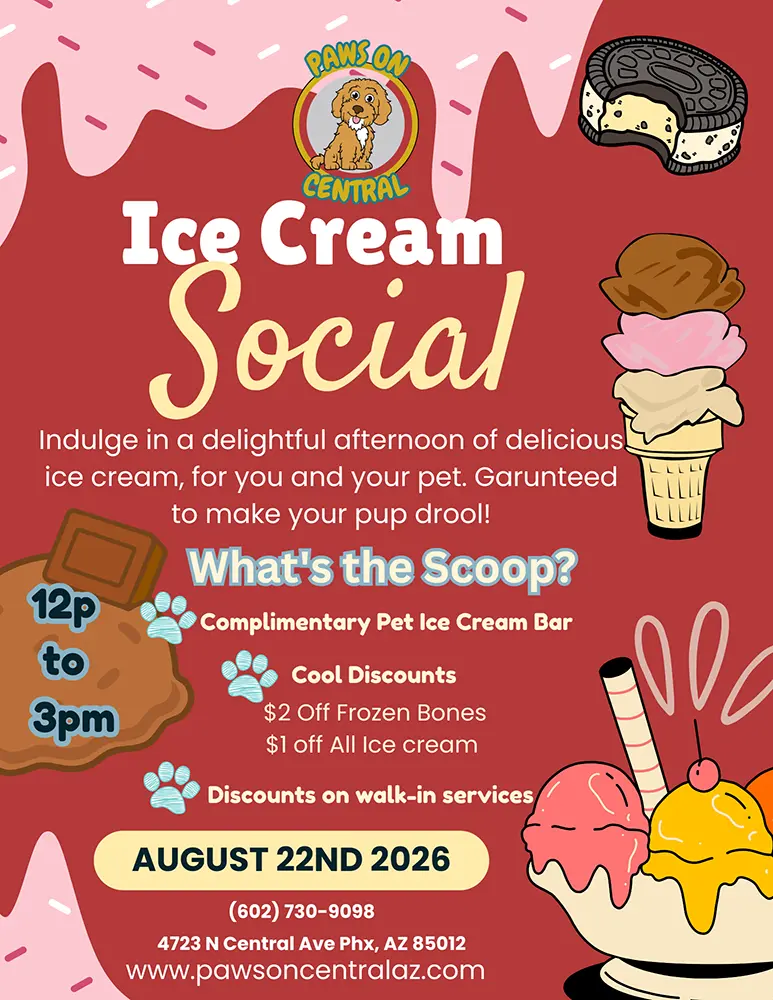 PAWS ON CENTRAL

Ice Cream Social

Indulge in a delightful afternoon of delicious ice cream, for you and your pet. Garunteed to make your pup drool!

What's the Scoop?

12p to 3pm

Complimentary Pet Ice Cream Bar

Cool Discounts
$2 Off Frozen Bones
$1 off All Ice cream

Discounts on walk-in services

AUGUST 22ND 2026

(602) 730-9098
4723 N Central Ave Phx, AZ 85012
www.pawsoncentralaz.com